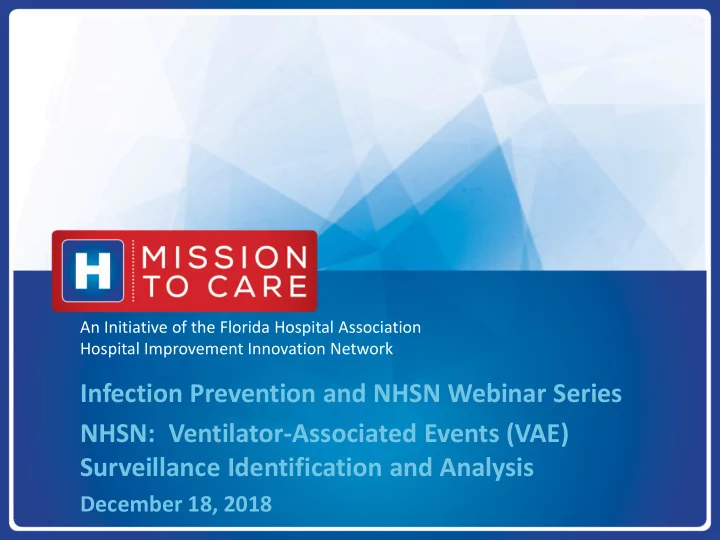 H MISSION TO CARE

An Initiative of the Florida Hospital Association
Hospital Improvement Innovation Network

Infection Prevention and NHSN Webinar Series

NHSN: Ventilator-Associated Events (VAE) Surveillance Identification and Analysis

December 18, 2018